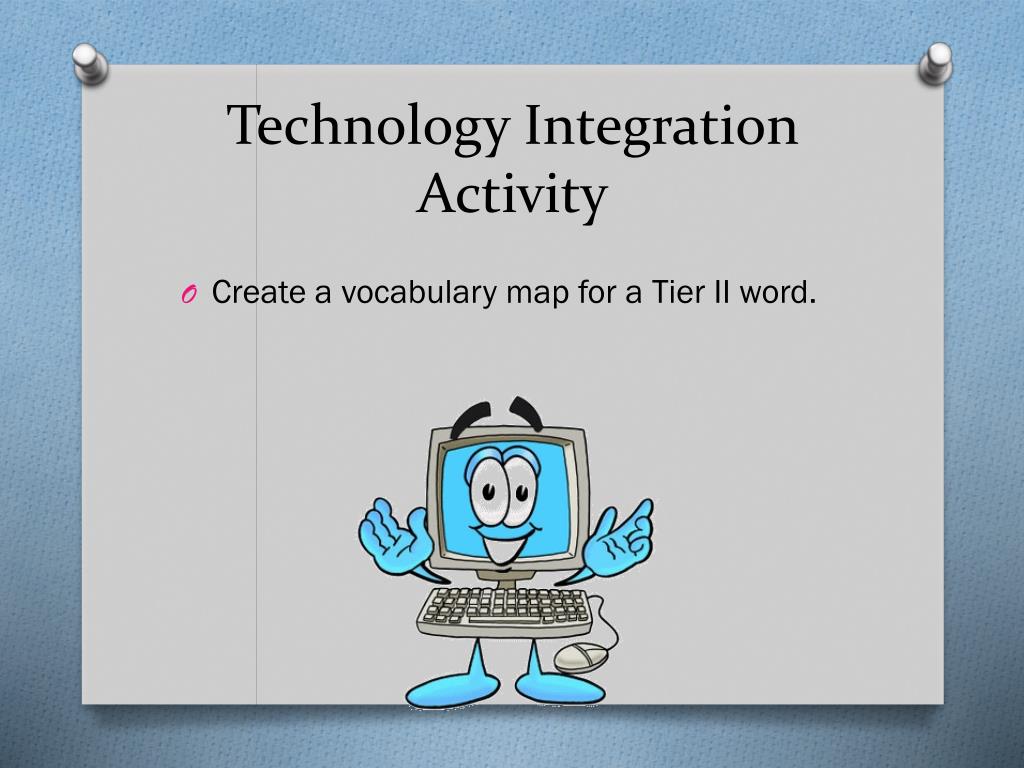 Technology Integration Activity

O Create a vocabulary map for a Tier II word.